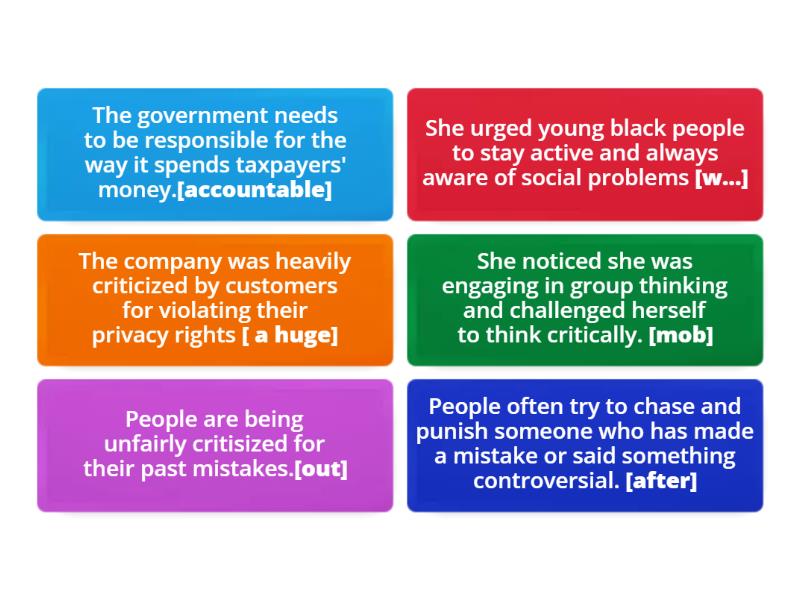 The government needs to be responsible for the way it spends taxpayers' money.[accountable]

She urged young black people to stay active and always aware of social problems [w...]

The company was heavily criticized by customers for violating their privacy rights [ a huge]

She noticed she was engaging in group thinking and challenged herself to think critically. [mob]

People are being unfairly critisized for their past mistakes.[out]

People often try to chase and punish someone who has made a mistake or said something controversial. [after]